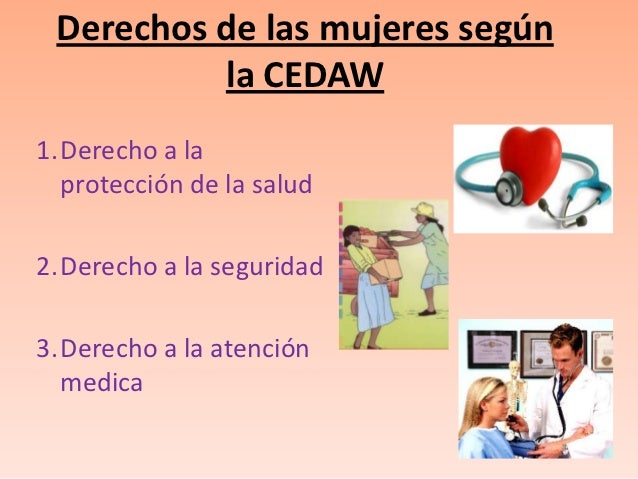 Derechos de las mujeres según la CEDAW

1. Derecho a la protección de la salud

2. Derecho a la seguridad

3. Derecho a la atención medica